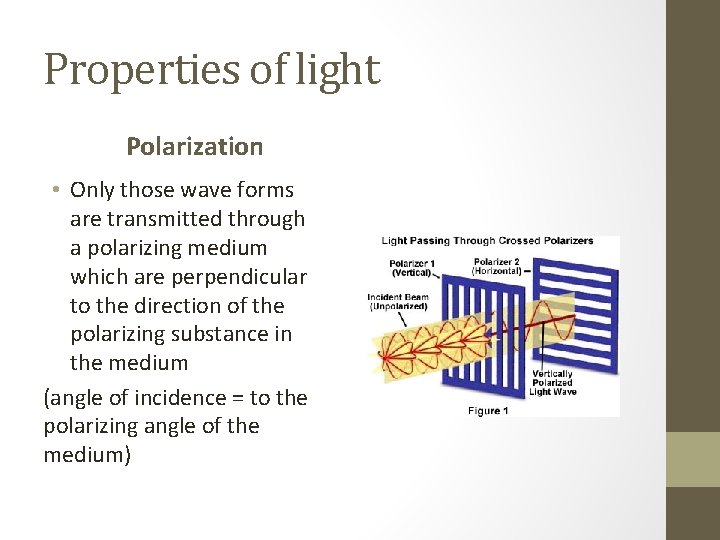 Properties of light

Polarization

• Only those wave forms are transmitted through a polarizing medium which are perpendicular to the direction of the polarizing substance in the medium

(angle of incidence = to the polarizing angle of the medium)

Light Passing Through Crossed Polarizers

Polarizer 1 (Vertical)

Polarizer 2 (Horizontal)

Incident Beam (Unpolarized)

Vertically Polarized Light Wave

Figure 1